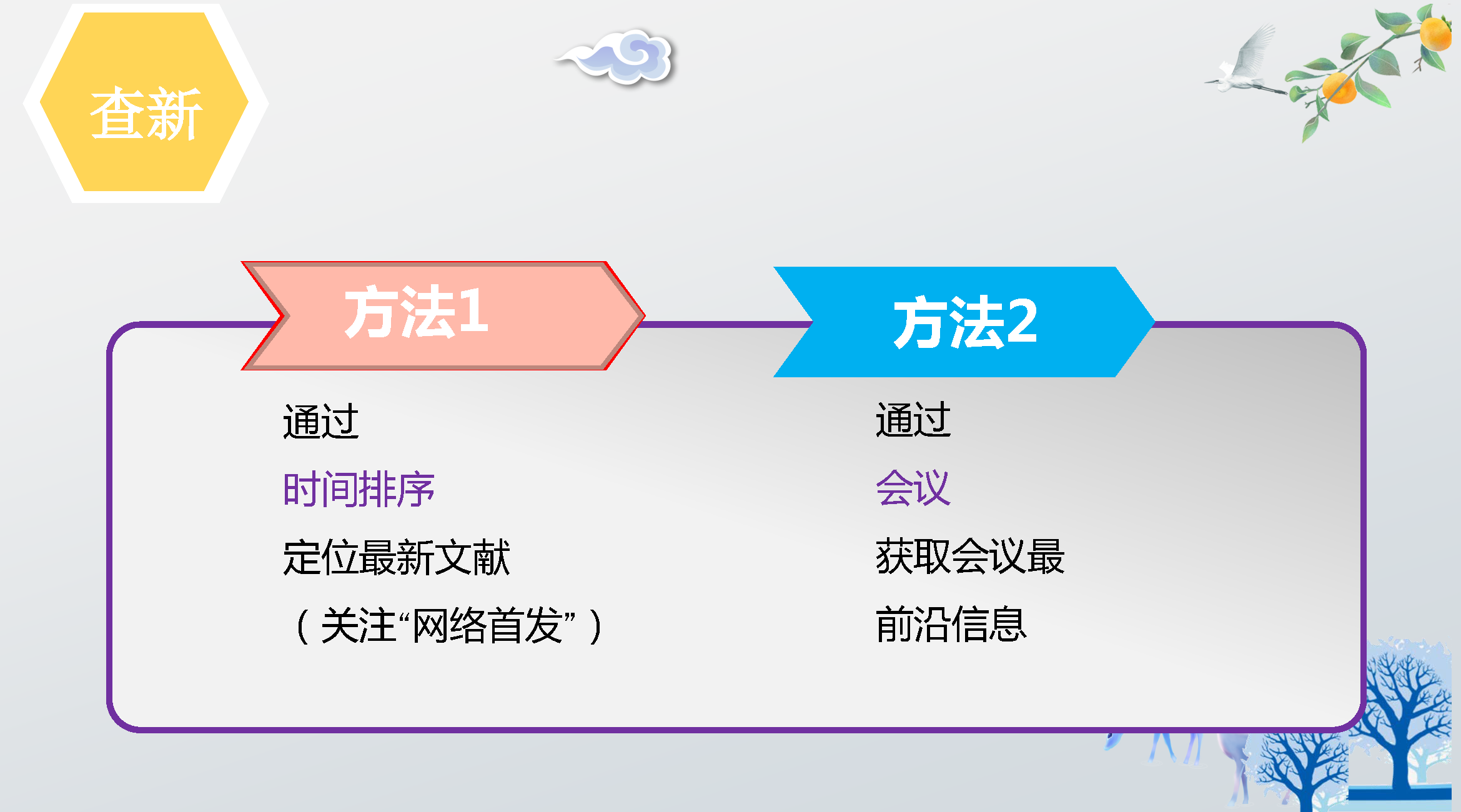 查新

方法1

通过
时间排序
定位最新文献
（关注“网络首发”）

方法2

通过
会议
获取会议最
前沿信息